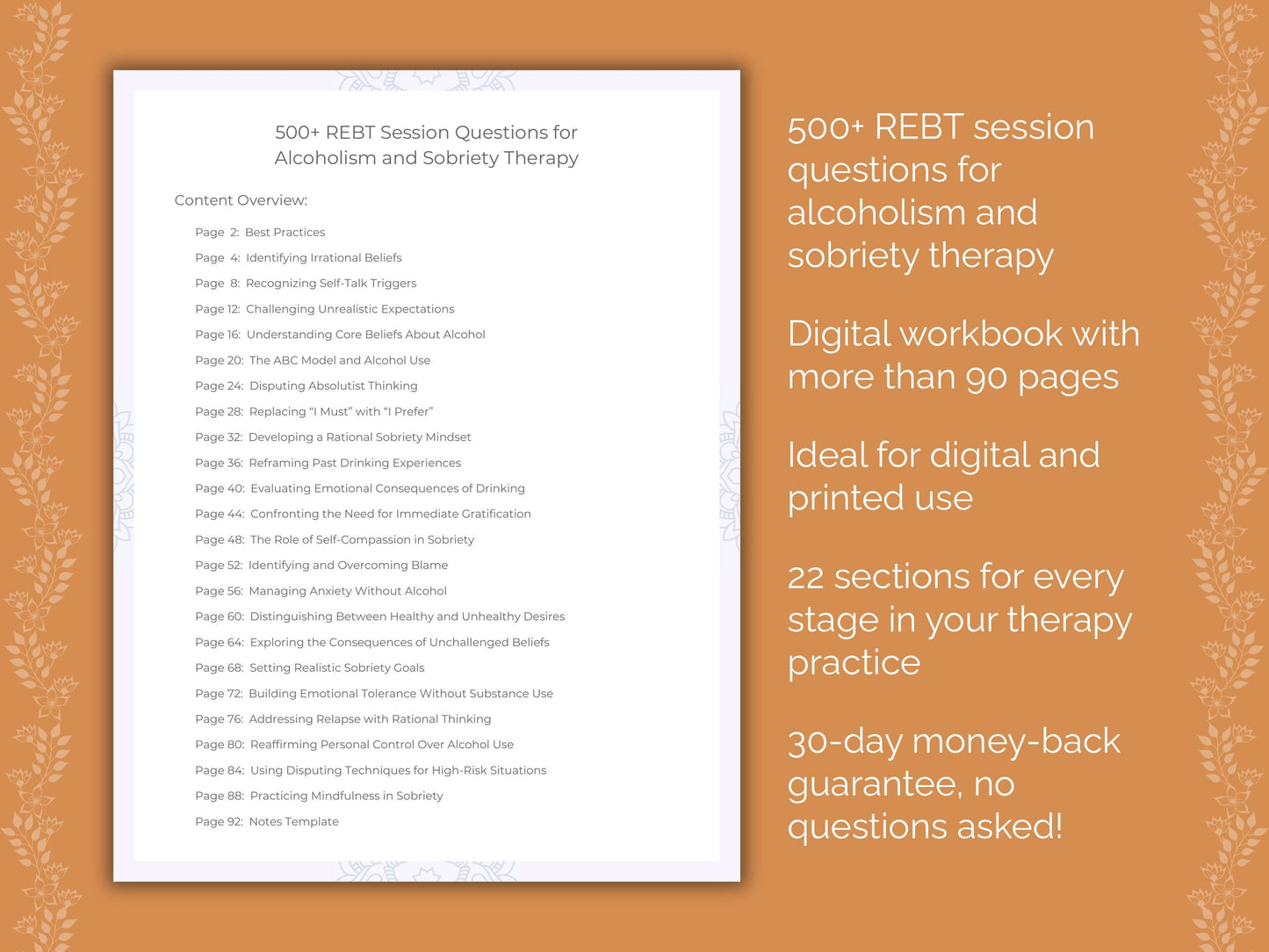 500+ REBT Session Questions for Alcoholism and Sobriety Therapy

Content Overview:

Page 2: Best Practices
Page 4: Identifying Irrational Beliefs
Page 8: Recognizing Self-Talk Triggers
Page 12: Challenging Unrealistic Expectations
Page 16: Understanding Core Beliefs About Alcohol
Page 20: The ABC Model and Alcohol Use
Page 24: Disputing Absolutist Thinking
Page 28: Replacing "I Must" with "I Prefer"
Page 32: Developing a Rational Sobriety Mindset
Page 36: Reframing Past Drinking Experiences
Page 40: Evaluating Emotional Consequences of Drinking
Page 44: Confronting the Need for Immediate Gratification
Page 48: The Role of Self-Compassion in Sobriety
Page 52: Identifying and Overcoming Blame
Page 56: Managing Anxiety Without Alcohol
Page 60: Distinguishing Between Healthy and Unhealthy Desires
Page 64: Exploring the Consequences of Unchallenged Beliefs
Page 68: Setting Realistic Sobriety Goals
Page 72: Building Emotional Tolerance Without Substance Use
Page 76: Addressing Relapse with Rational Thinking
Page 80: Reaffirming Personal Control Over Alcohol Use
Page 84: Using Disputing Techniques for High-Risk Situations
Page 88: Practicing Mindfulness in Sobriety
Page 92: Notes Template

500+ REBT session questions for alcoholism and sobriety therapy

Digital workbook with more than 90 pages

Ideal for digital and printed use

22 sections for every stage in your therapy practice

30-day money-back guarantee, no questions asked!